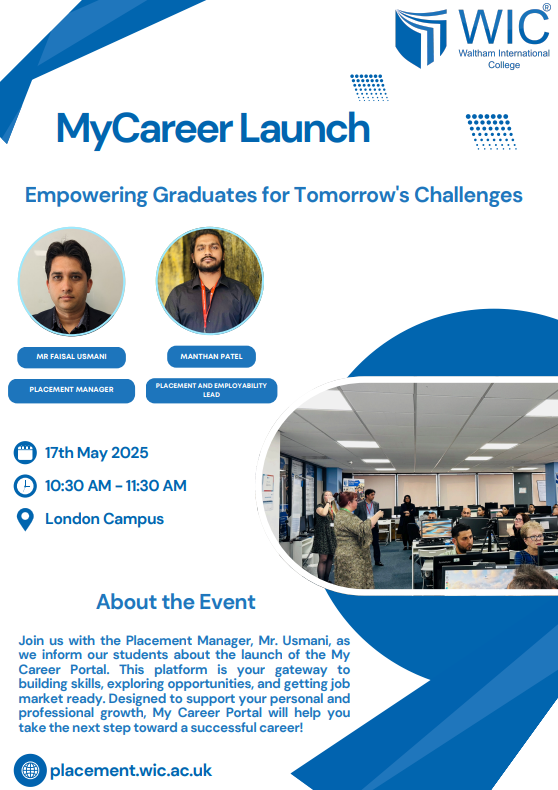 WIC®
Waltham International College

MyCareer Launch

Empowering Graduates for Tomorrow's Challenges

MR FAISAL USMANI

PLACEMENT MANAGER

MANTHAN PATEL

PLACEMENT AND EMPLOYABILITY LEAD

17th May 2025

10:30 AM - 11:30 AM

London Campus

About the Event

Join us with the Placement Manager, Mr. Usmani, as we inform our students about the launch of the My Career Portal. This platform is your gateway to building skills, exploring opportunities, and getting job market ready. Designed to support your personal and professional growth, My Career Portal will help you take the next step toward a successful career!

placement.wic.ac.uk